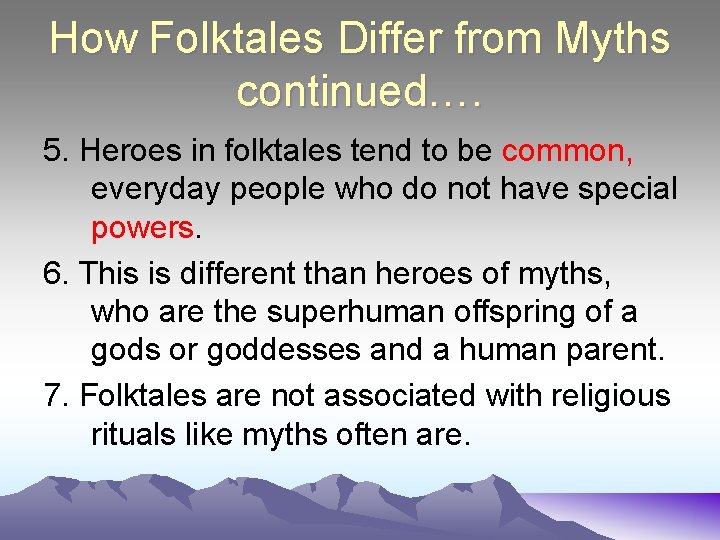 How Folktales Differ from Myths continued….

5. Heroes in folktales tend to be common, everyday people who do not have special powers.

6. This is different than heroes of myths, who are the superhuman offspring of a gods or goddesses and a human parent.

7. Folktales are not associated with religious rituals like myths often are.